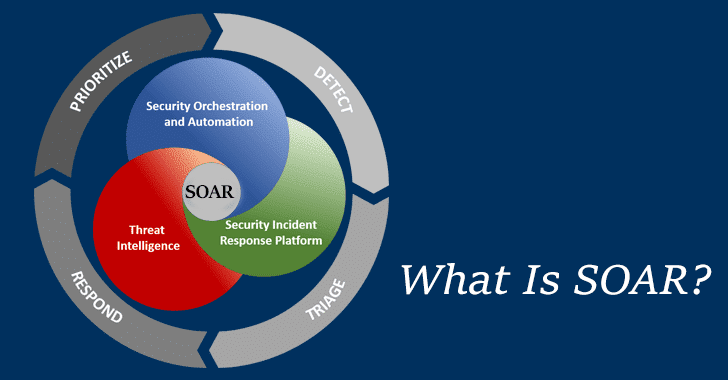 PRIORITIZE

DETECT

TRIAGE

RESPOND

Security Orchestration and Automation

SOAR

Threat Intelligence

Security Incident Response Platform

What Is SOAR?